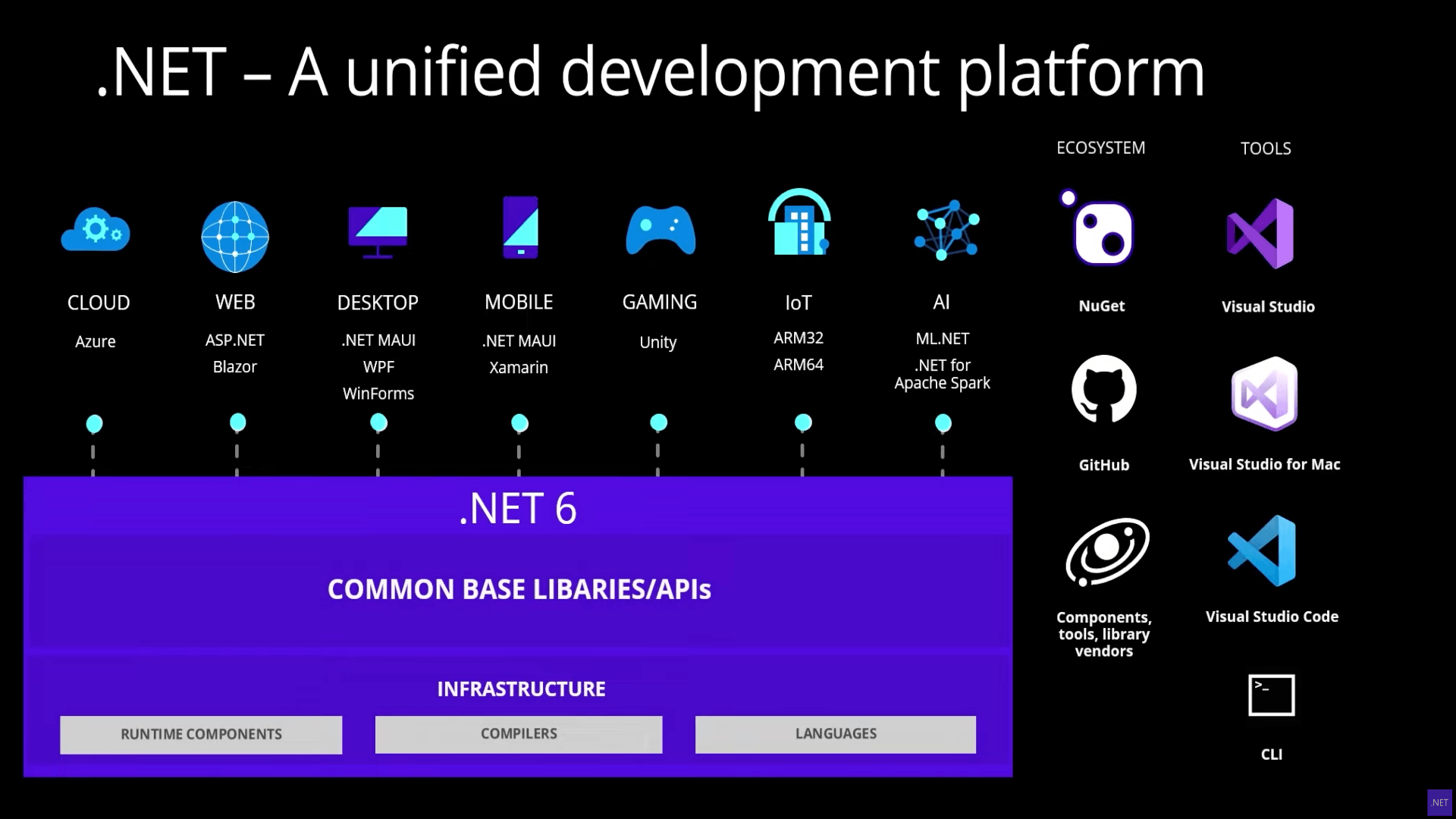 .NET – A unified development platform

CLOUD
Azure

WEB
ASP.NET
Blazor

DESKTOP
.NET MAUI
WPF
WinForms

MOBILE
.NET MAUI
Xamarin

GAMING
Unity

IoT
ARM32
ARM64

AI
ML.NET
.NET for Apache Spark

.NET 6

COMMON BASE LIBARIES/APIs

INFRASTRUCTURE

RUNTIME COMPONENTS

COMPILERS

LANGUAGES

ECOSYSTEM

NuGet

GitHub

Components, tools, library vendors

TOOLS

Visual Studio

Visual Studio for Mac

Visual Studio Code

>_

CLI

.NET